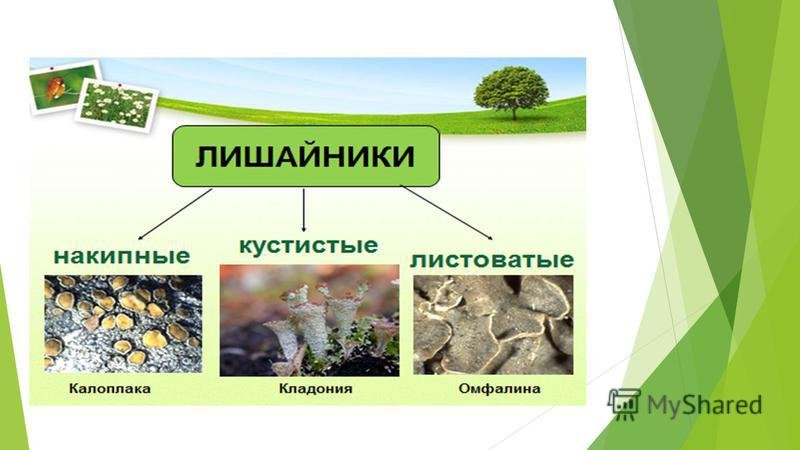 ЛИШАЙНИКИ

накипные

кустистые

листоватые

Калоплака

Кладония

Омфалина

MyShared